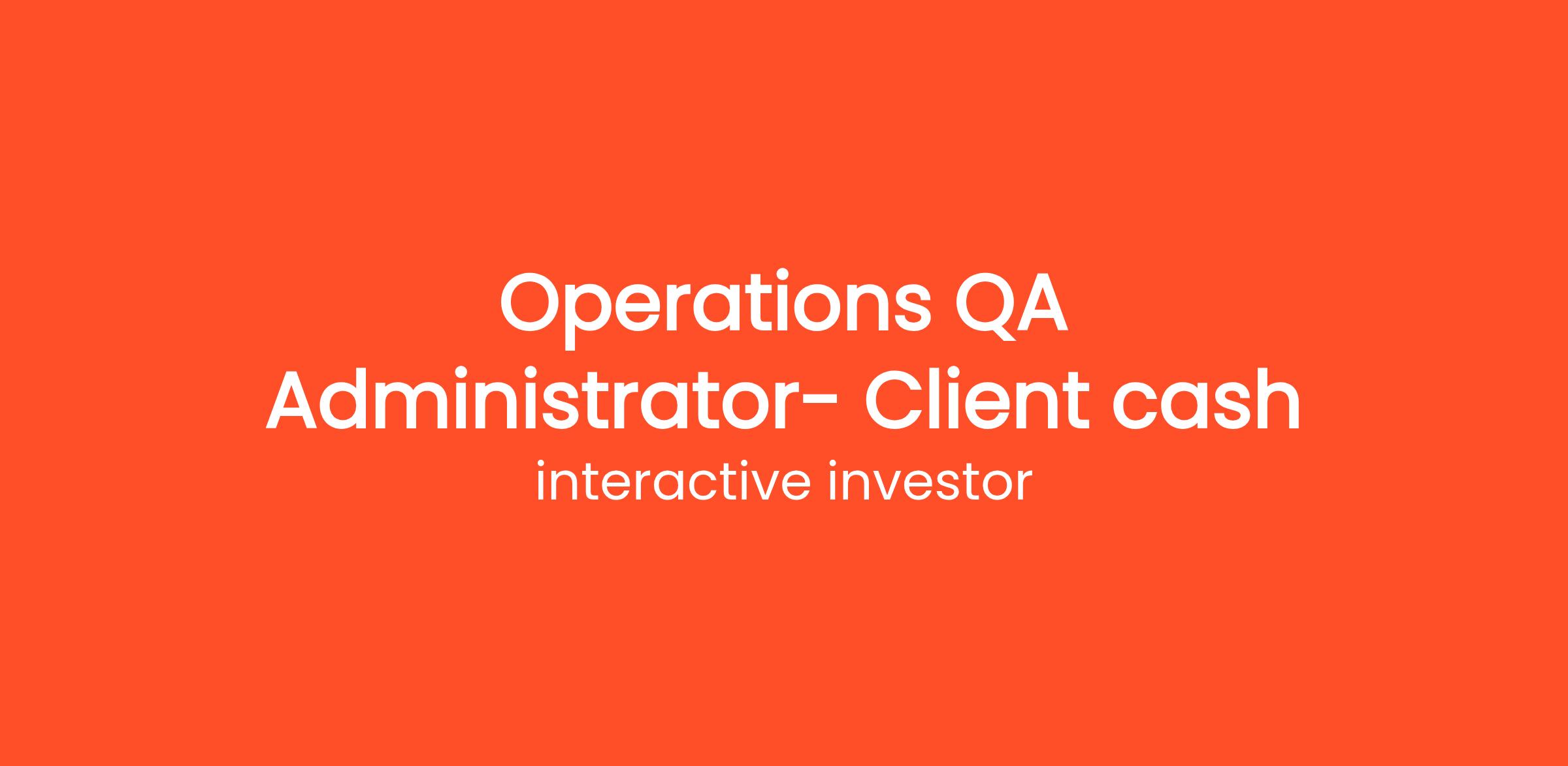 Operations QA Administrator- Client cash

interactive investor